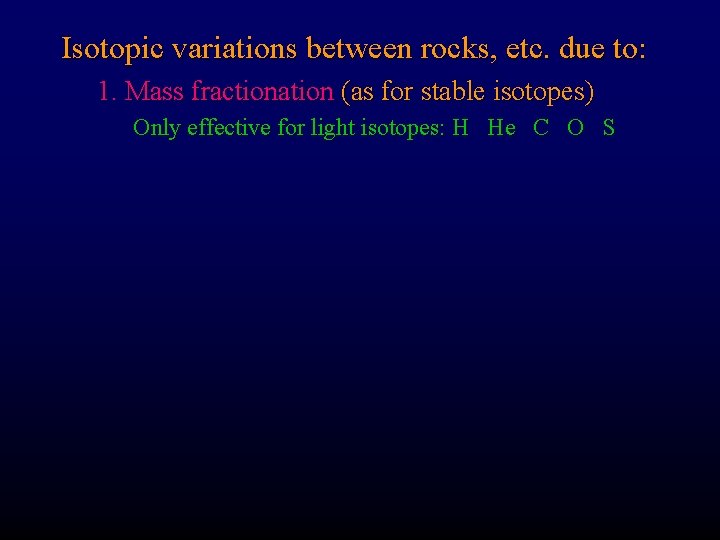 Isotopic variations between rocks, etc. due to:

1. Mass fractionation (as for stable isotopes)

Only effective for light isotopes: H He C O S